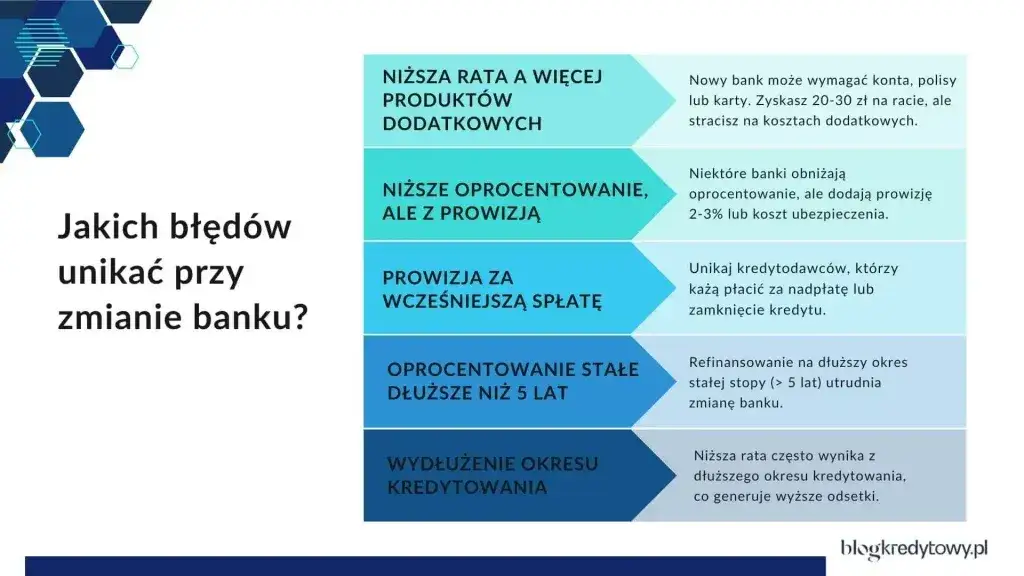 Jakich błędów unikać przy zmianie banku?

NIŻSZA RATA A WIĘCEJ PRODUKTÓW DODATKOWYCH

Nowy bank może wymagać konta, polisy lub karty. Zyskasz 20-30 zł na racie, ale stracisz na kosztach dodatkowych.

NIŻSZE OPROCENTOWANIE, ALE Z PROWIZJĄ

Niektóre banki obniżają oprocentowanie, ale dodają prowizję 2-3% lub koszt ubezpieczenia.

PROWIZJA ZA WCZEŚNIEJSZĄ SPŁATĘ

Unikaj kredytodawców, którzy każą płacić za nadpłatę lub zamknięcie kredytu.

OPROCENTOWANIE STAŁE DŁUŻSZE NIŻ 5 LAT

Refinansowanie na dłuższy okres stałej stopy (> 5 lat) utrudnia zmianę banku.

WYDŁUŻENIE OKRESU KREDYTOWANIA

Niższa rata często wynika z dłuższego okresu kredytowania, co generuje wyższe odsetki.

blogkredytowy.pl